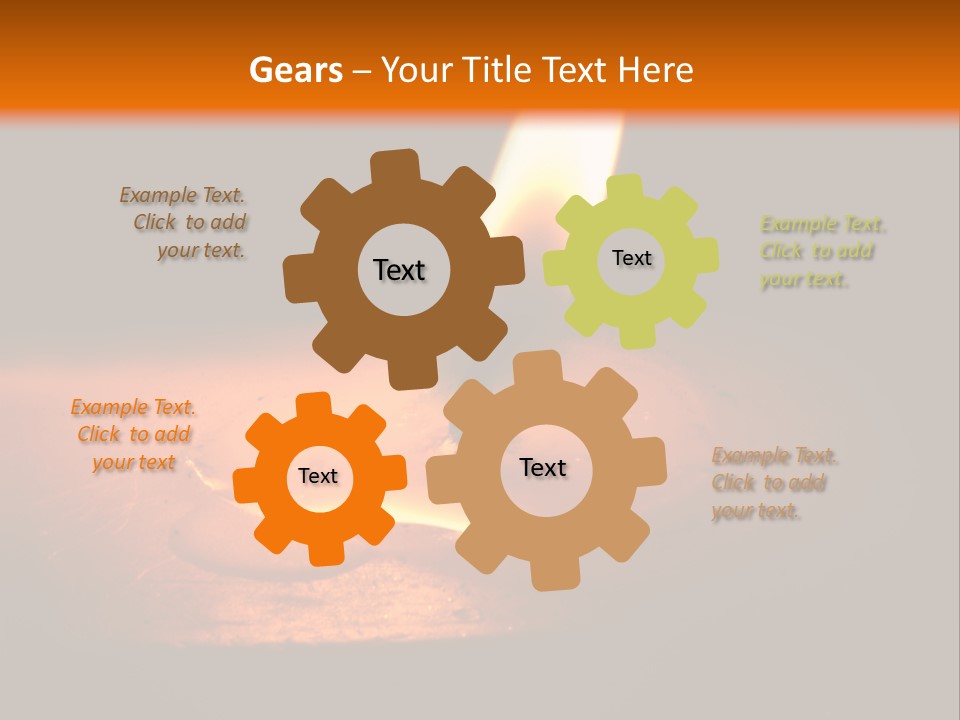 Gears – Your Title Text Here

Example Text. Click to add your text.

Text

Text

Example Text. Click to add your text.

Example Text. Click to add your text

Text

Text

Example Text. Click to add your text.